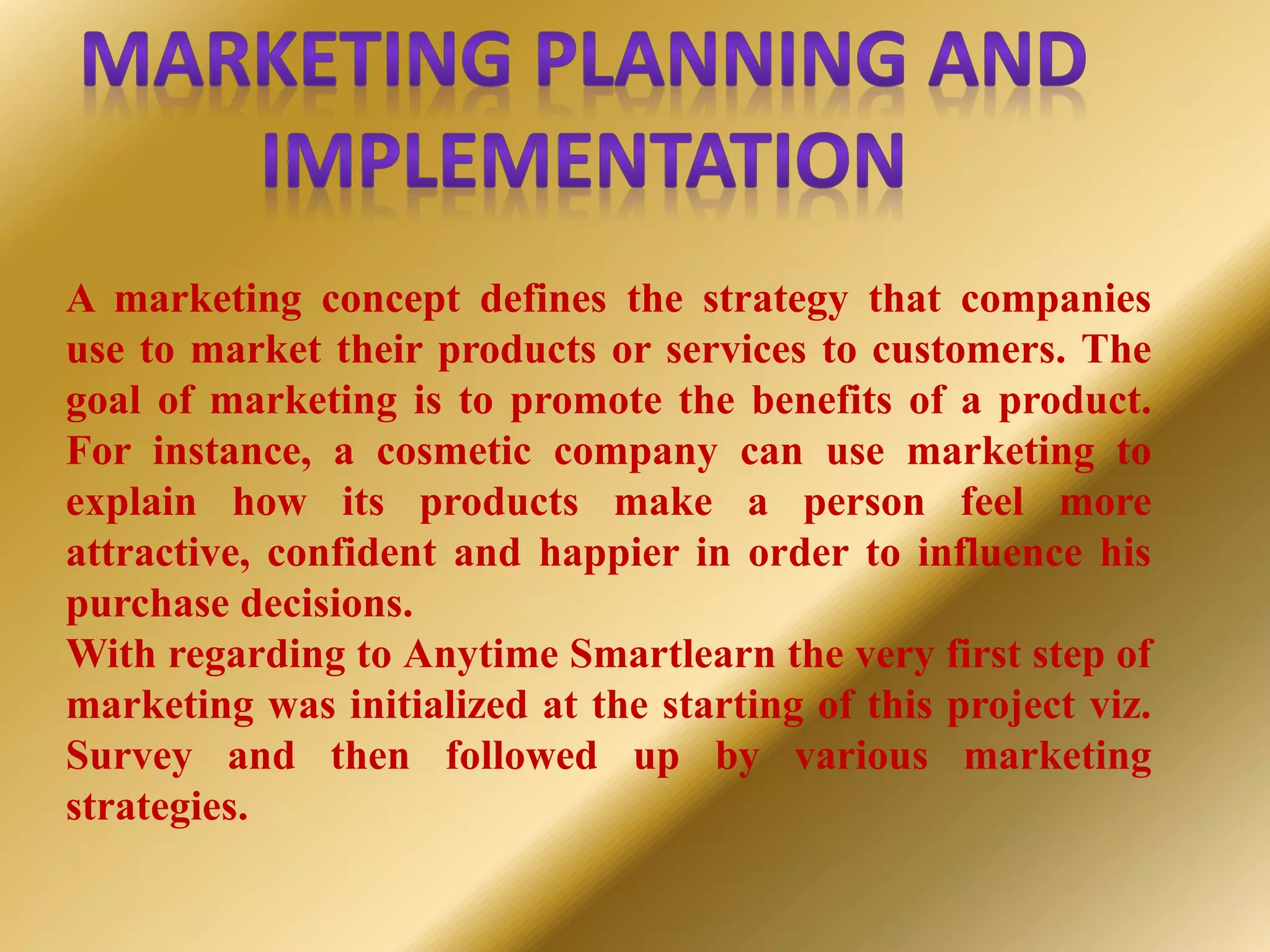 MARKETING PLANNING AND IMPLEMENTATION

A marketing concept defines the strategy that companies use to market their products or services to customers. The goal of marketing is to promote the benefits of a product. For instance, a cosmetic company can use marketing to explain how its products make a person feel more attractive, confident and happier in order to influence his purchase decisions.
With regarding to Anytime Smartlearn the very first step of marketing was initialized at the starting of this project viz. Survey and then followed up by various marketing strategies.